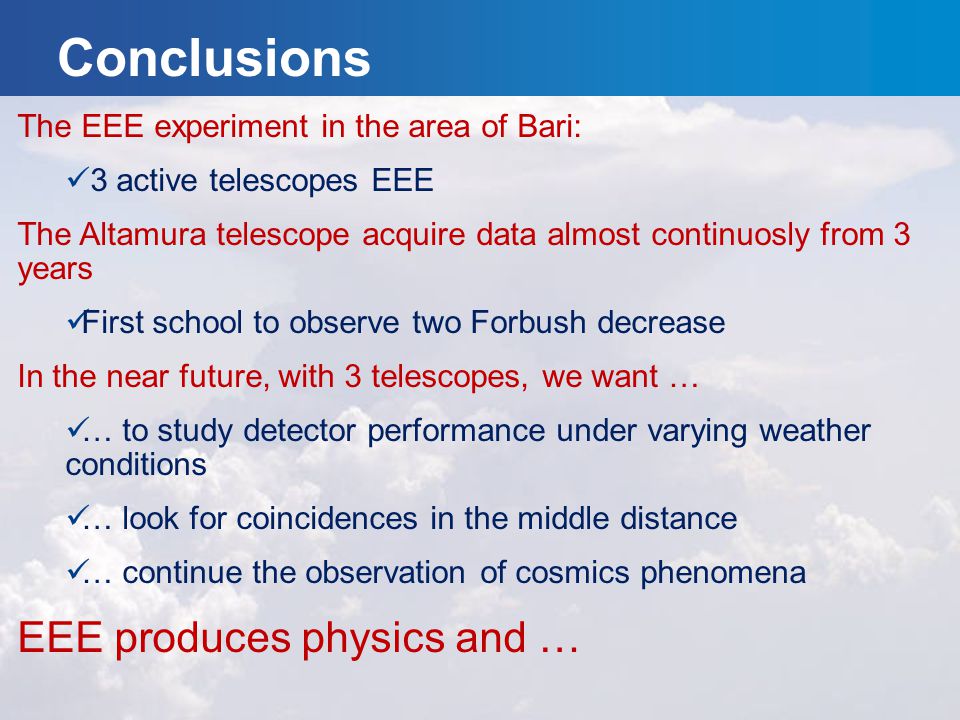 Conclusions

The EEE experiment in the area of Bari:

✓3 active telescopes EEE

The Altamura telescope acquire data almost continuosly from 3 years

✓First school to observe two Forbush decrease

In the near future, with 3 telescopes, we want …

✓… to study detector performance under varying weather conditions

✓… look for coincidences in the middle distance

✓… continue the observation of cosmics phenomena

EEE produces physics and …